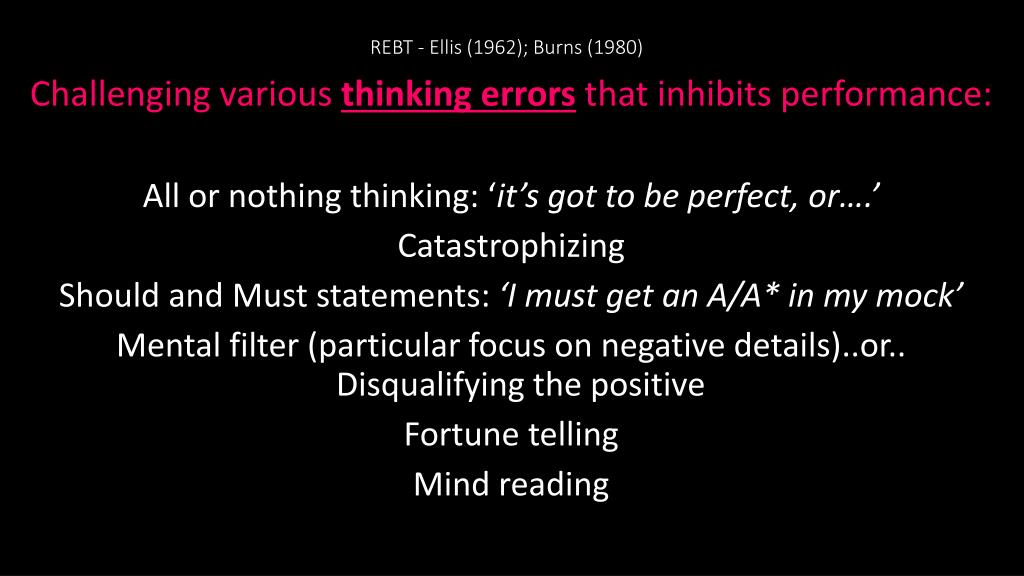 REBT - Ellis (1962); Burns (1980)

Challenging various thinking errors that inhibits performance:

All or nothing thinking: ‘it’s got to be perfect, or….’

Catastrophizing

Should and Must statements: ‘I must get an A/A* in my mock’

Mental filter (particular focus on negative details)..or.. Disqualifying the positive

Fortune telling

Mind reading